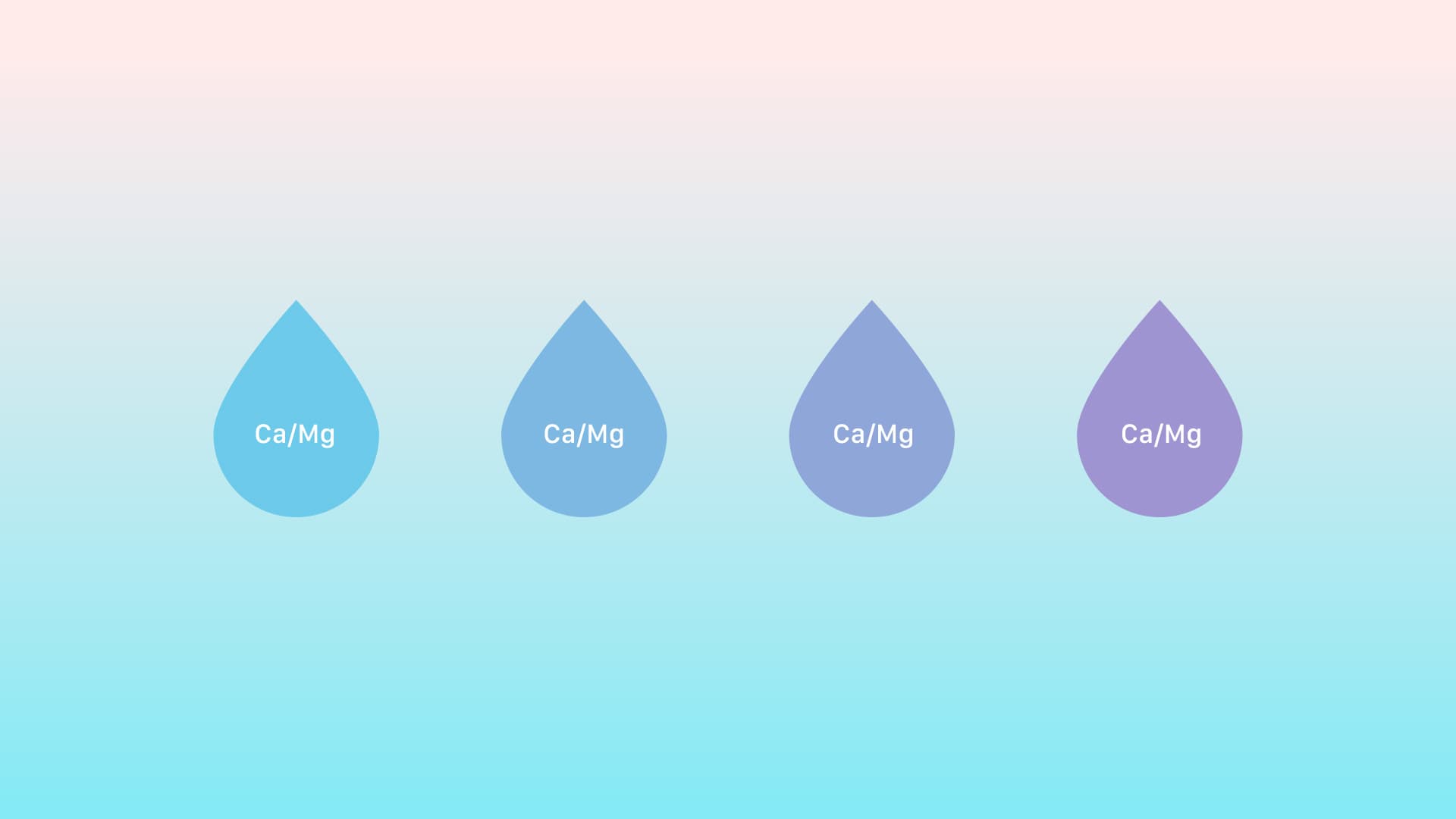 Ca/Mg

Ca/Mg

Ca/Mg

Ca/Mg